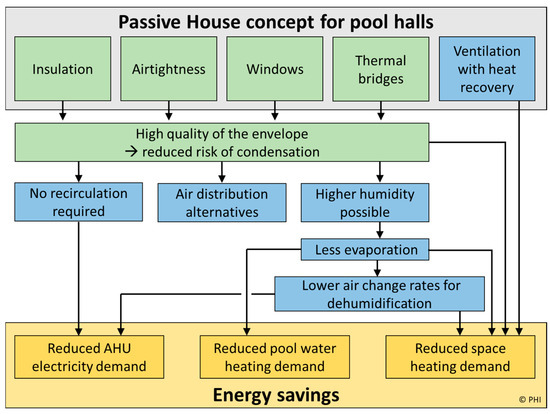 Passive House concept for pool halls

Insulation

Airtightness

Windows

Thermal bridges

Ventilation with heat recovery

High quality of the envelope
→ reduced risk of condensation

No recirculation required

Air distribution alternatives

Higher humidity possible

Less evaporation

Lower air change rates for dehumidification

Reduced AHU electricity demand

Reduced pool water heating demand

Reduced space heating demand

Energy savings

© PHI